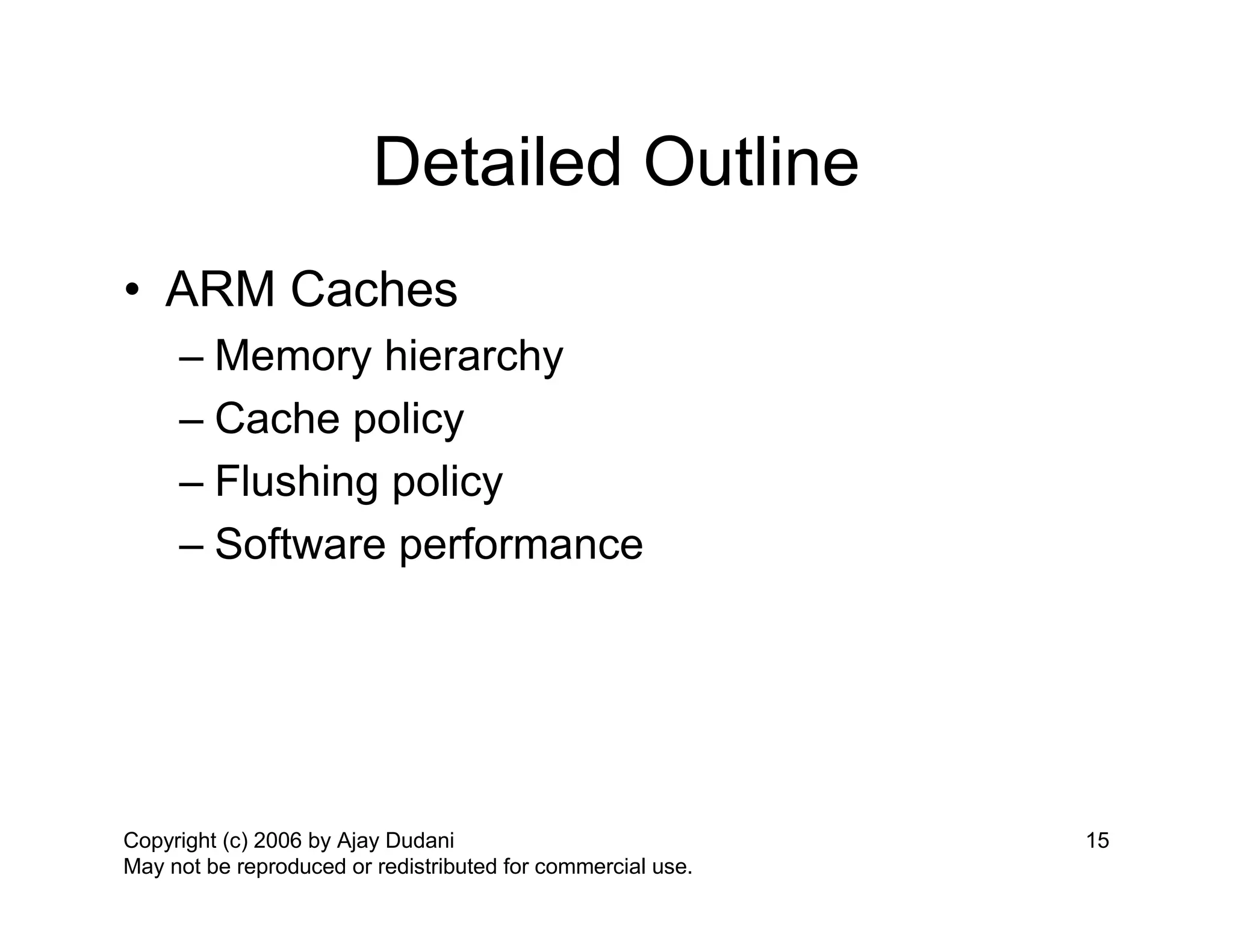 Detailed Outline

• ARM Caches
– Memory hierarchy
– Cache policy
– Flushing policy
– Software performance

Copyright (c) 2006 by Ajay Dudani
May not be reproduced or redistributed for commercial use.

15